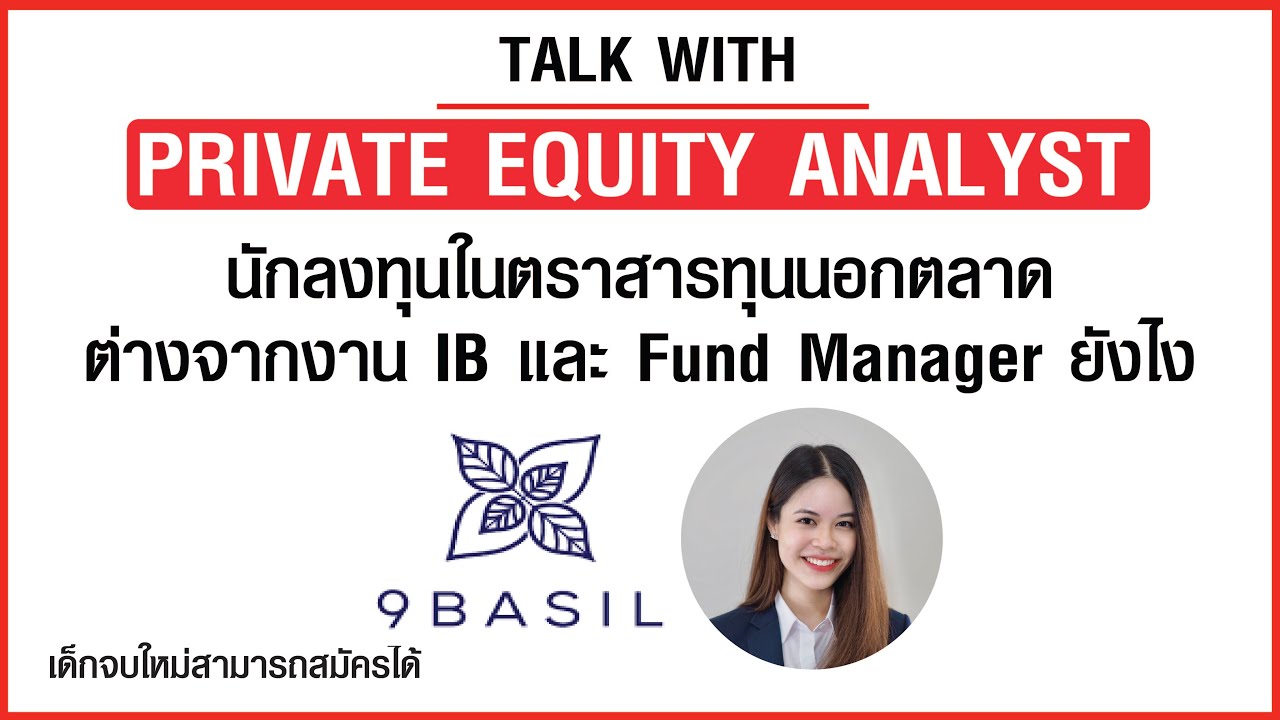 TALK WITH

PRIVATE EQUITY ANALYST

นักลงทุนในตราสารทุนนอกตลาด
ต่างจากงาน IB และ Fund Manager ยังไง

9BASIL

เด็กจบใหม่สามารถสมัครได้